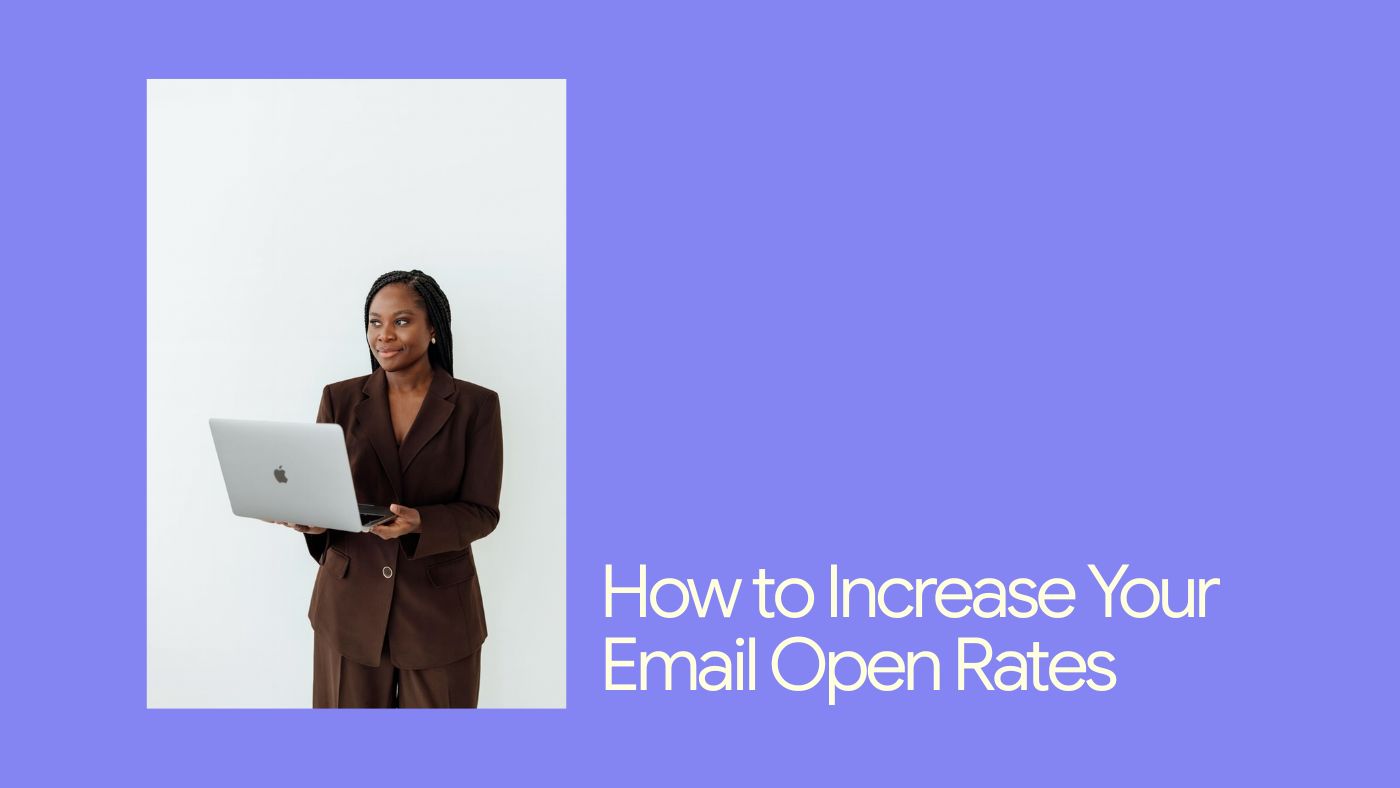 How to Increase Your Email Open Rates